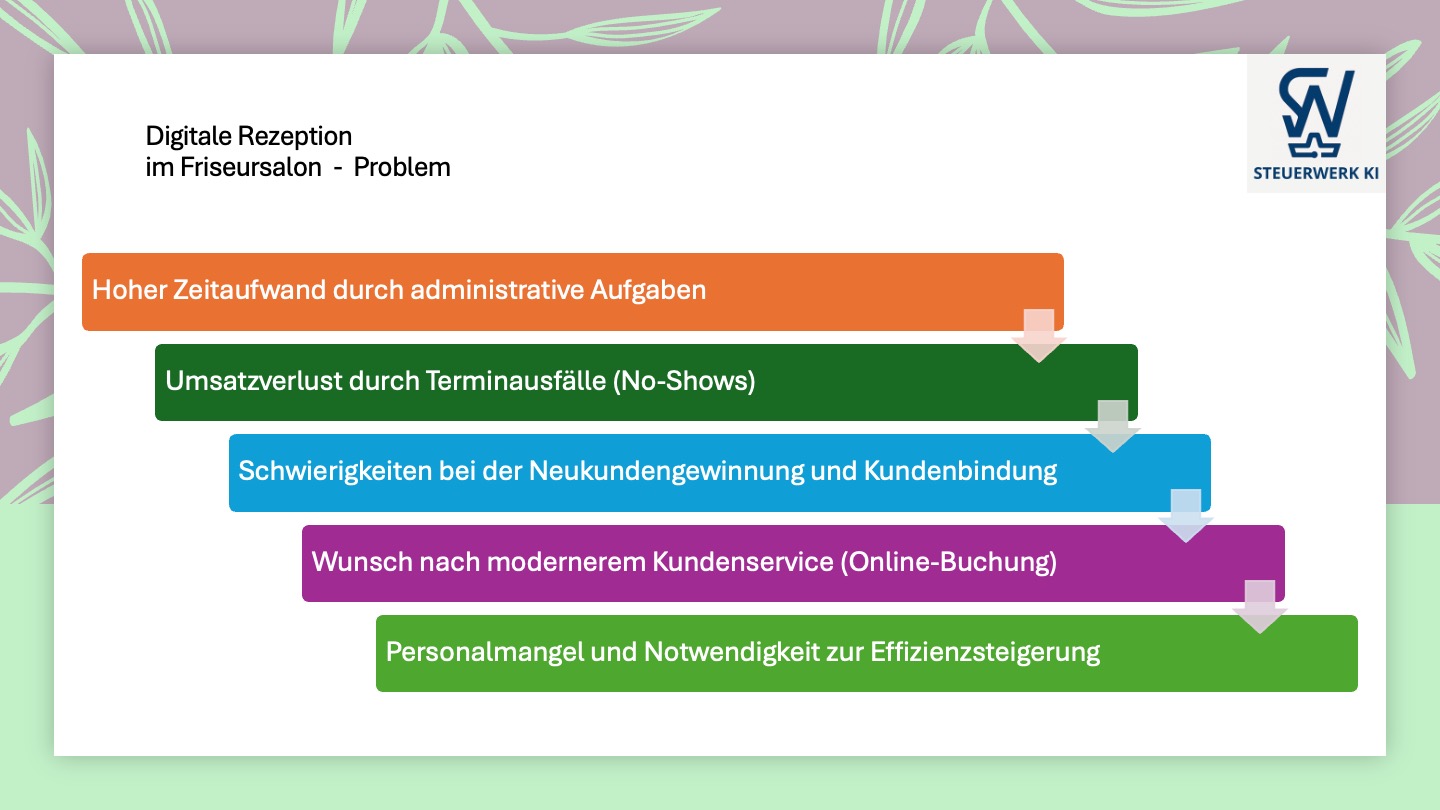 Digitale Rezeption
im Friseursalon - Problem

SW
STEUERWERK KI

Hoher Zeitaufwand durch administrative Aufgaben

Umsatzverlust durch Terminausfälle (No-Shows)

Schwierigkeiten bei der Neukundengewinnung und Kundenbindung

Wunsch nach modernerem Kundenservice (Online-Buchung)

Personalmangel und Notwendigkeit zur Effizienzsteigerung